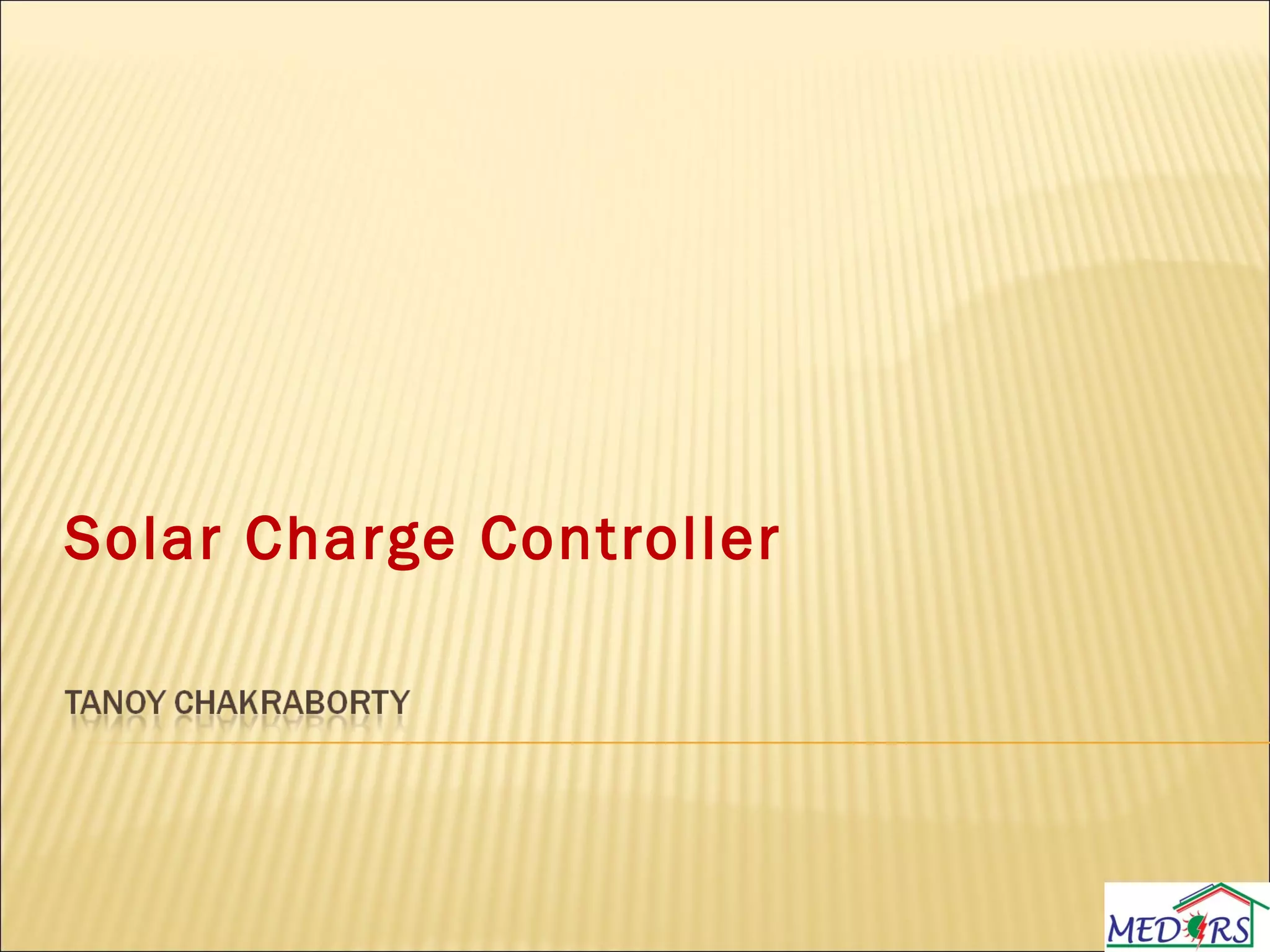 Solar Charge Controller

TANOY CHAKRABORTY

MEDORS